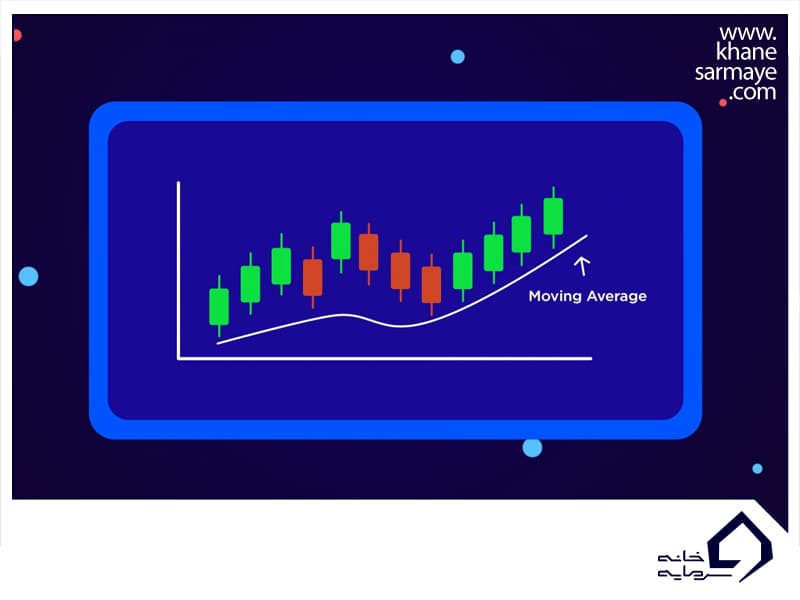 www.
khane
sarmaye
.com

Moving Average

خانه
سرمایه